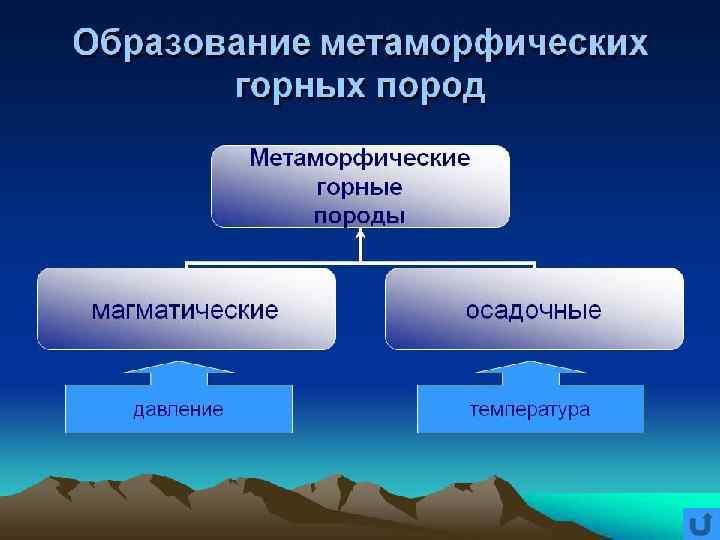 Образование метаморфических горных пород

Метаморфические горные породы

магматические

осадочные

давление

температура